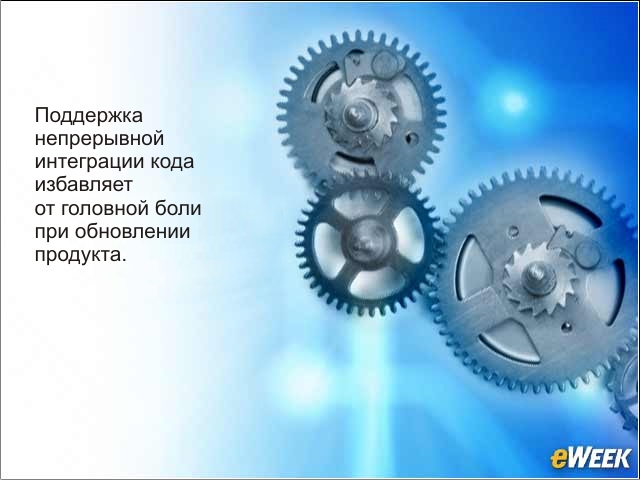 Поддержка непрерывной интеграции кода избавляет от головной боли при обновлении продукта.

eWEEK